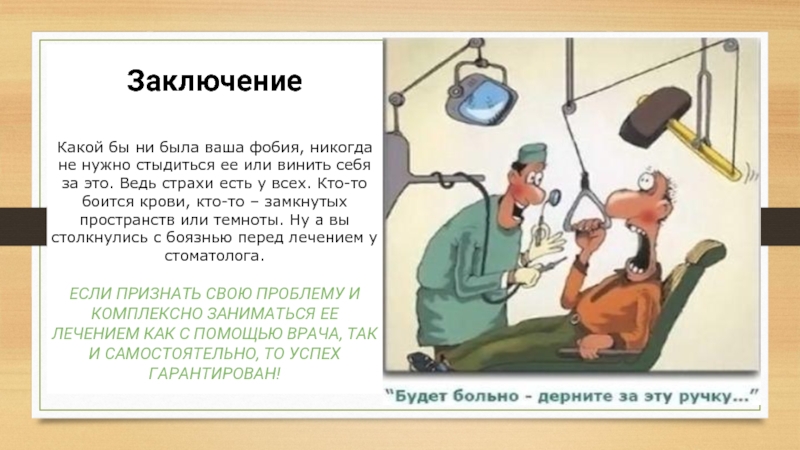 Заключение

Какой бы ни была ваша фобия, никогда не нужно стыдиться ее или винить себя за это. Ведь страхи есть у всех. Кто-то боится крови, кто-то – замкнутых пространств или темноты. Ну а вы столкнулись с боязнью перед лечением у стоматолога.

ЕСЛИ ПРИЗНАТЬ СВОЮ ПРОБЛЕМУ И КОМПЛЕКСНО ЗАНИМАТЬСЯ ЕЕ ЛЕЧЕНИЕМ КАК С ПОМОЩЬЮ ВРАЧА, ТАК И САМОСТОЯТЕЛЬНО, ТО УСПЕХ ГАРАНТИРОВАН!

"Будет больно - дерните за эту ручку..."